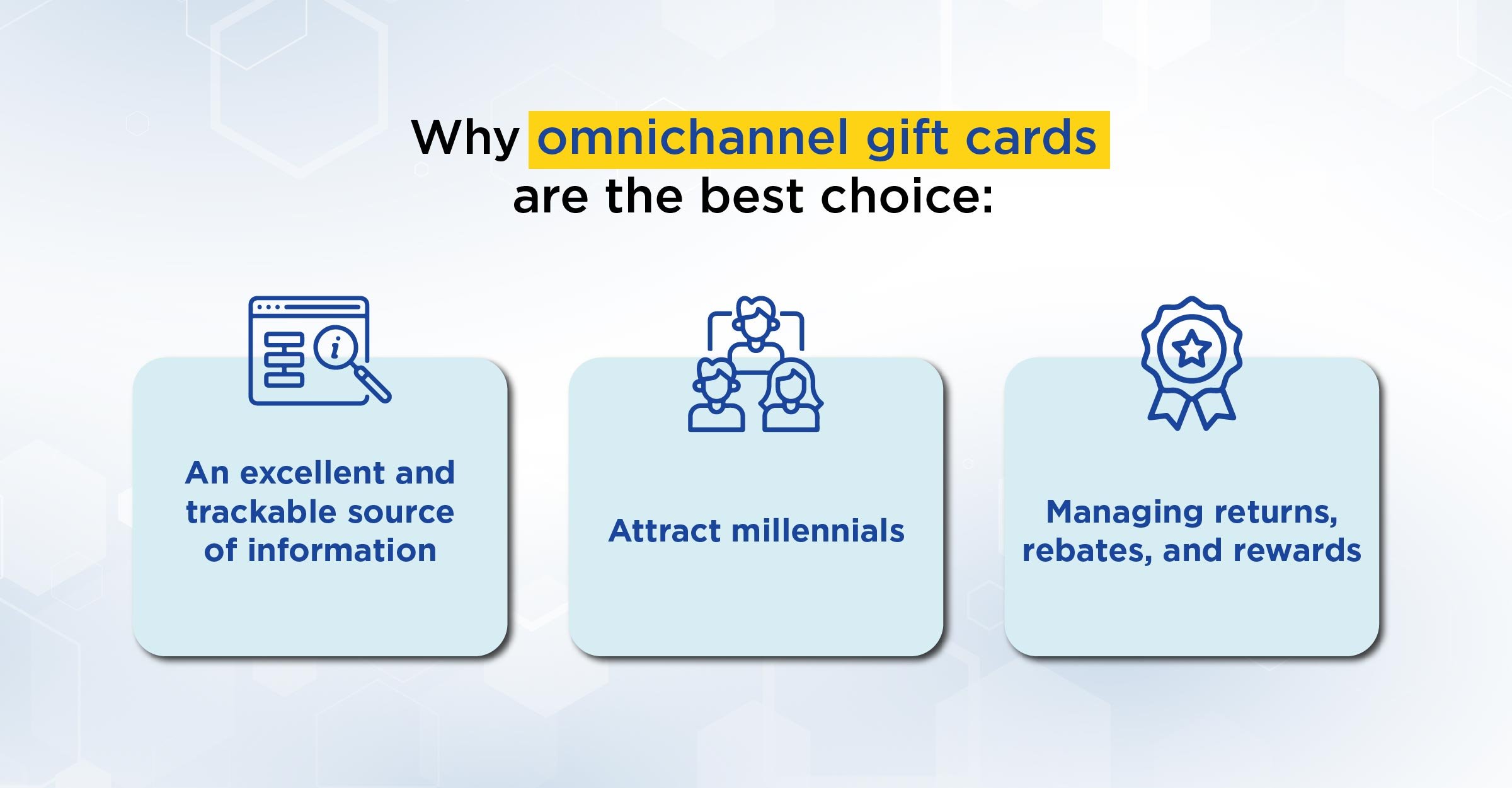 Why omnichannel gift cards are the best choice:

An excellent and trackable source of information

Attract millennials

Managing returns, rebates, and rewards